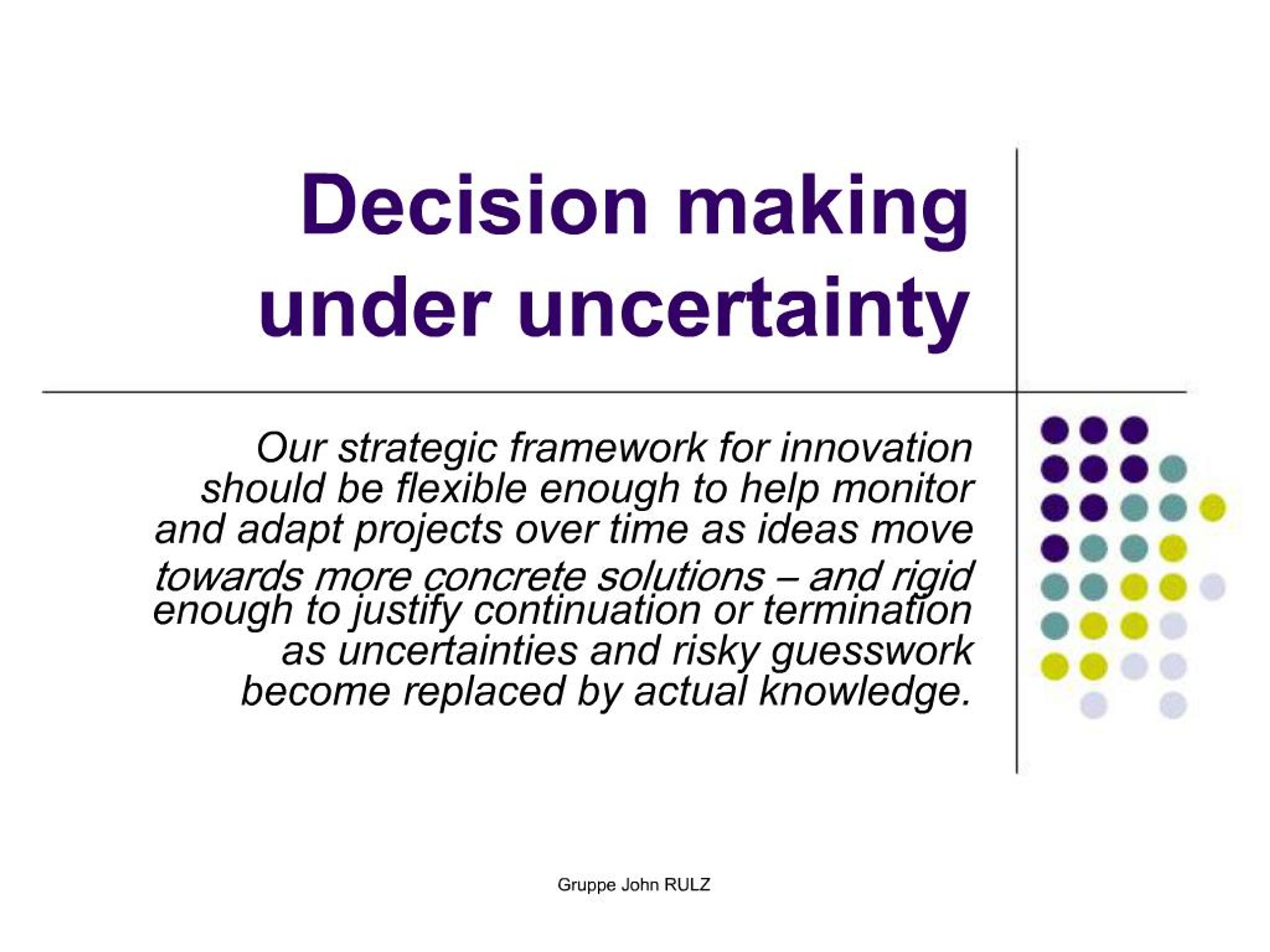 Decision making under uncertainty

Our strategic framework for innovation should be flexible enough to help monitor and adapt projects over time as ideas move towards more concrete solutions – and rigid enough to justify continuation or termination as uncertainties and risky guesswork become replaced by actual knowledge.

Gruppe John RULZ